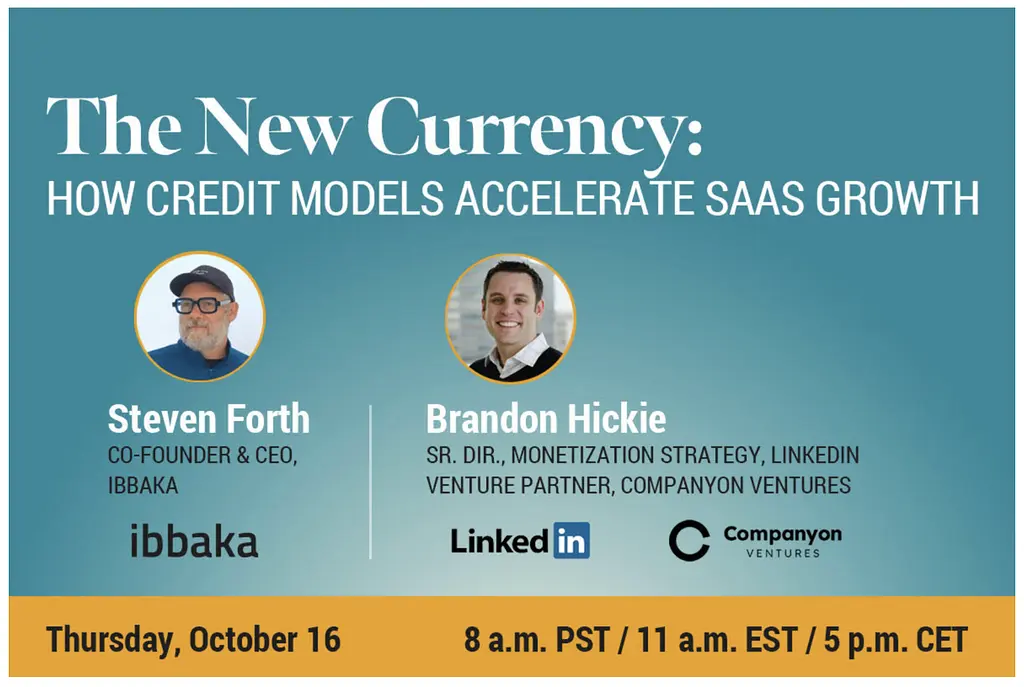 The New Currency:
HOW CREDIT MODELS ACCELERATE SAAS GROWTH

Steven Forth
CO-FOUNDER & CEO, IBBAKA

ibbaka

Brandon Hickie
SR. DIR., MONETIZATION STRATEGY, LINKEDIN
VENTURE PARTNER, COMPANYON VENTURES

LinkedIn

Companyon VENTURES

Thursday, October 16

8 a.m. PST / 11 a.m. EST / 5 p.m. CET